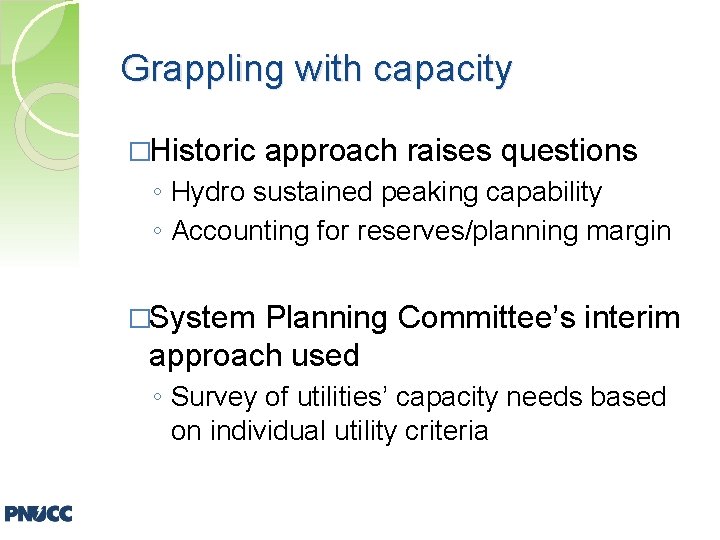 Grappling with capacity

□Historic approach raises questions
◦ Hydro sustained peaking capability
◦ Accounting for reserves/planning margin

□System Planning Committee's interim approach used
◦ Survey of utilities' capacity needs based on individual utility criteria

PNUCC